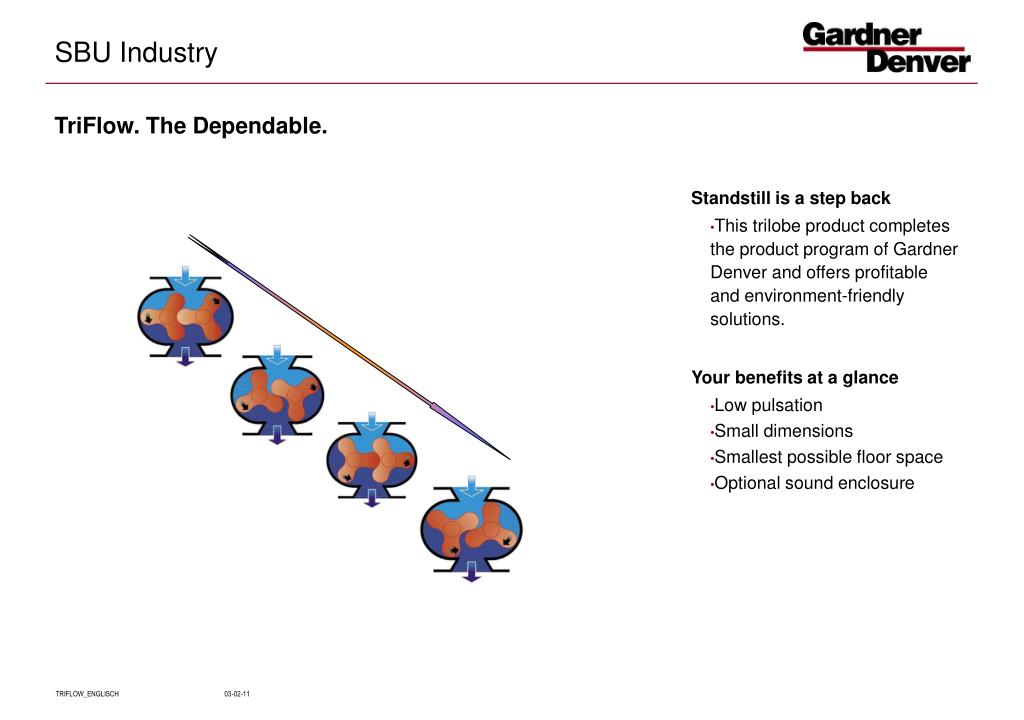 SBU Industry

Gardner Denver

TriFlow. The Dependable.

Standstill is a step back

•This trilobe product completes the product program of Gardner Denver and offers profitable and environment-friendly solutions.

Your benefits at a glance

•Low pulsation
•Small dimensions
•Smallest possible floor space
•Optional sound enclosure

TRIFLOW_ENGLISCH 03-02-11